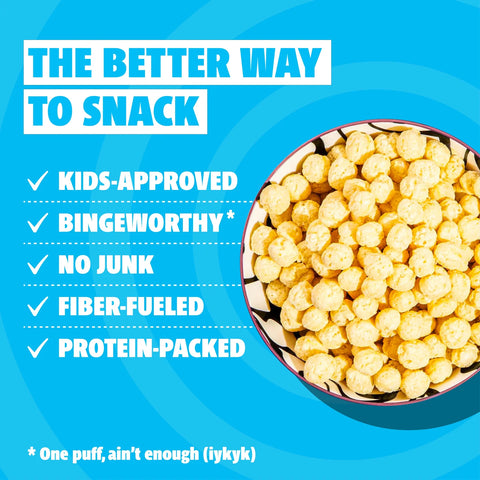 THE BETTER WAY TO SNACK

✓ KIDS-APPROVED

✓ BINGEWORTHY*

✓ NO JUNK

✓ FIBER-FUELED

✓ PROTEIN-PACKED

* One puff, ain't enough (iykyk)